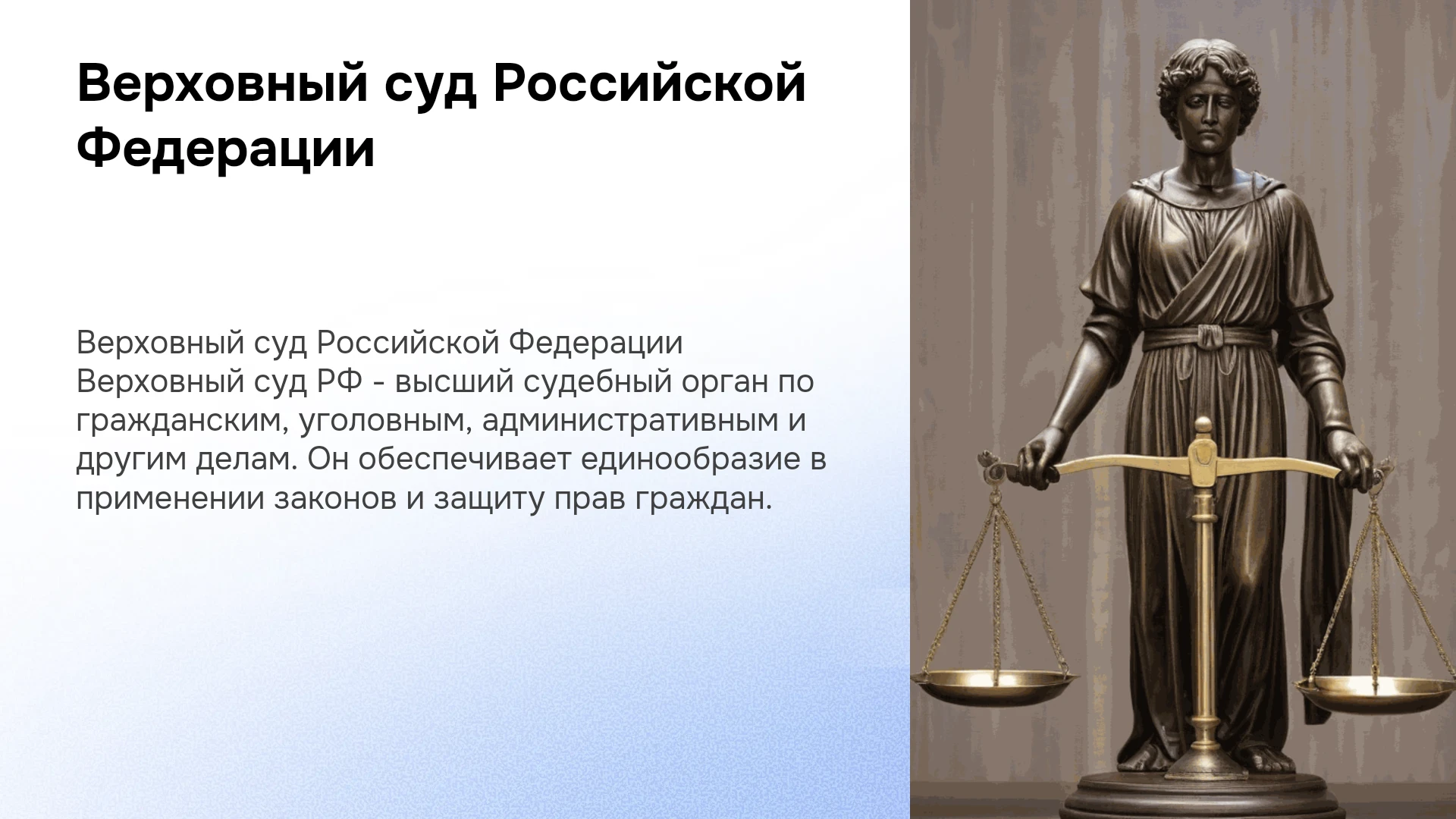 Верховный суд Российской Федерации

Верховный суд Российской Федерации Верховный суд РФ - высший судебный орган по гражданским, уголовным, административным и другим делам. Он обеспечивает единообразие в применении законов и защиту прав граждан.